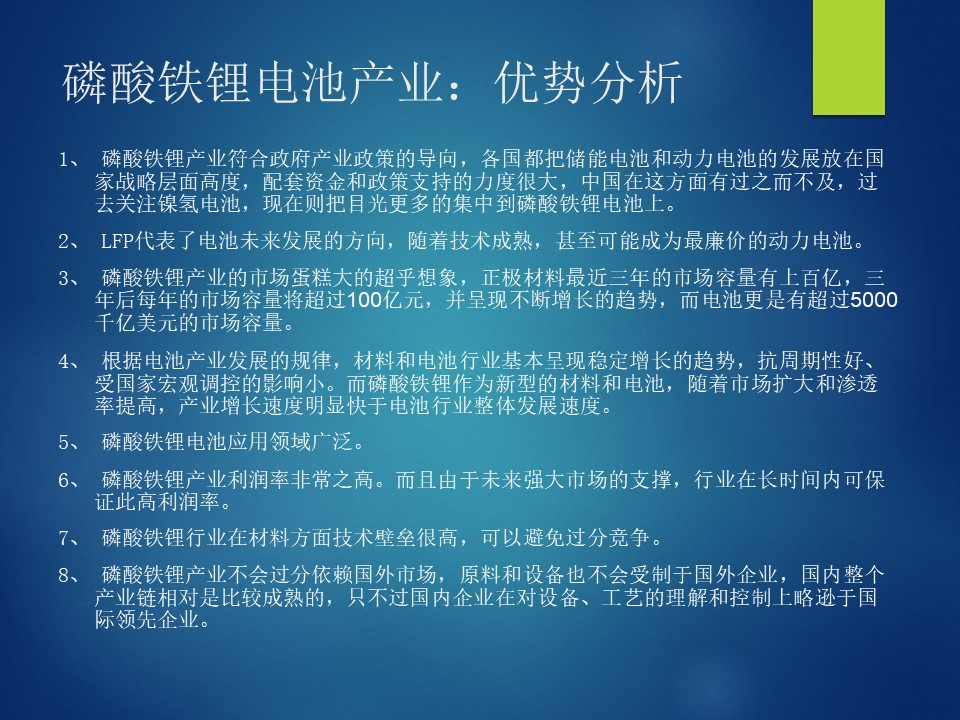 磷酸铁锂电池产业：优势分析

1、 磷酸铁锂产业符合政府产业政策的导向，各国都把储能电池和动力电池的发展放在国家战略层面高度，配套资金和政策支持的力度很大，中国在这方面有过之而不及，过去关注镍氢电池，现在则把目光更多的集中到磷酸铁锂电池上。

2、 LFP代表了电池未来发展的方向，随着技术成熟，甚至可能成为最廉价的动力电池。

3、 磷酸铁锂产业的市场蛋糕大的超乎想象，正极材料最近三年的市场容量有上百亿，三年后每年的市场容量将超过100亿元，并呈现不断增长的趋势，而电池更是有超过5000千亿美元的市场容量。

4、 根据电池产业发展的规律，材料和电池行业基本呈现稳定增长的趋势，抗周期性好、受国家宏观调控的影响小。而磷酸铁锂作为新型的材料和电池，随着市场扩大和渗透率提高，产业增长速度明显快于电池行业整体发展速度。

5、 磷酸铁锂电池应用领域广泛。

6、 磷酸铁锂产业利润率非常之高。而且由于未来强大市场的支撑，行业在长时间内可保证此高利润率。

7、 磷酸铁锂行业在材料方面技术壁垒很高，可以避免过分竞争。

8、 磷酸铁锂产业不会过分依赖国外市场，原料和设备也不会受制于国外企业，国内整个产业链相对是比较成熟的，只不过国内企业在对设备、工艺的理解和控制上略逊于国际领先企业。